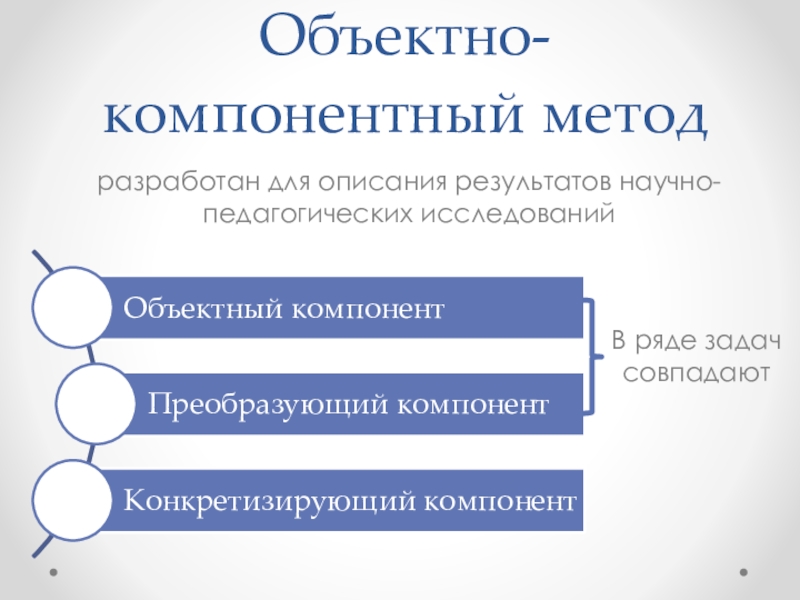 Объектно-компонентный метод

разработан для описания результатов научно-педагогических исследований

Объектный компонент

Преобразующий компонент

Конкретизирующий компонент

В ряде задач совпадают